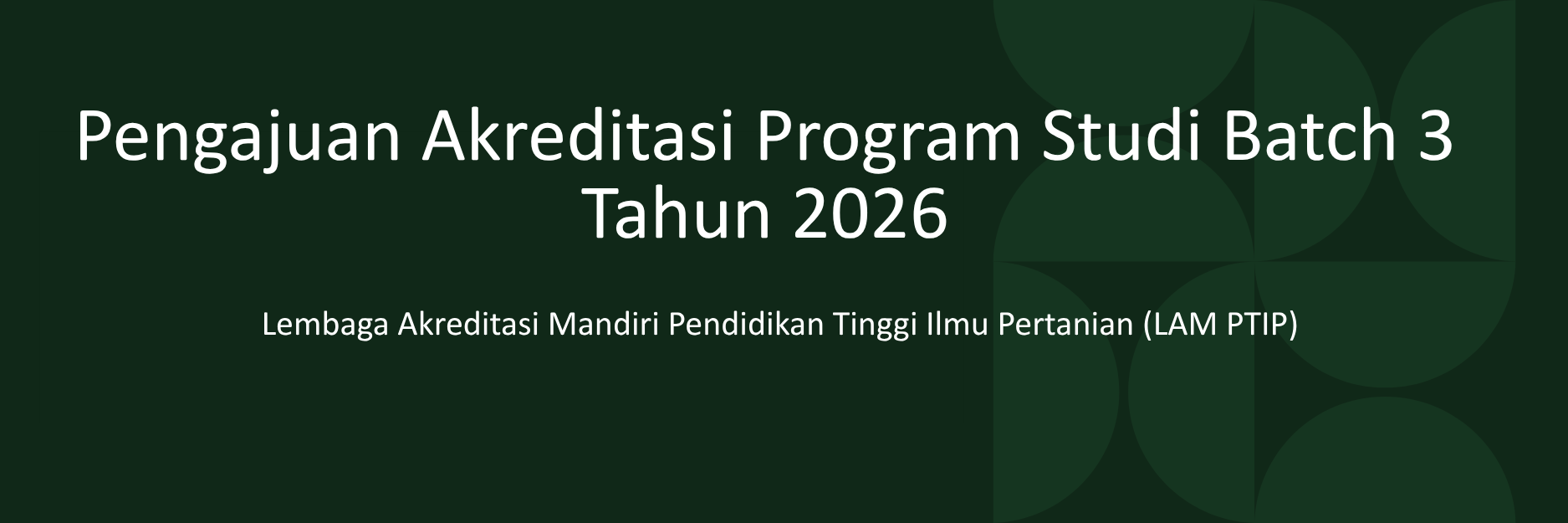 Pengajuan Akreditasi Program Studi Batch 3 Tahun 2026

Lembaga Akreditasi Mandiri Pendidikan Tinggi Ilmu Pertanian (LAM PTIP)